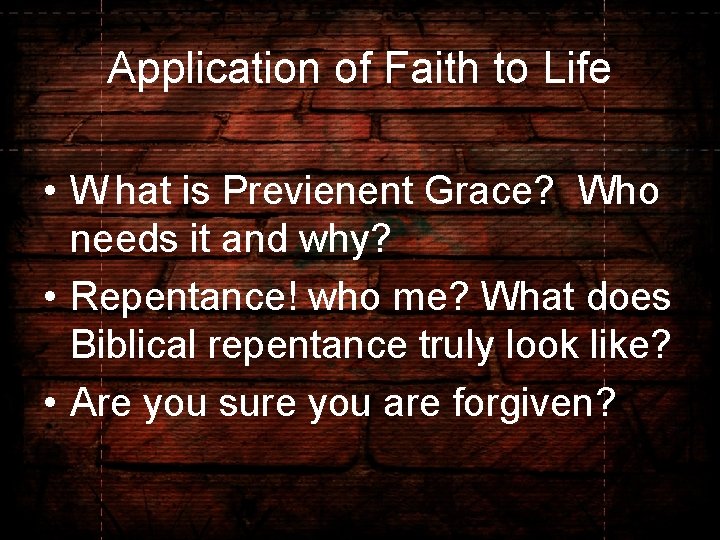 Application of Faith to Life

• What is Previenent Grace?  Who needs it and why?
• Repentance! who me? What does Biblical repentance truly look like?
• Are you sure you are forgiven?